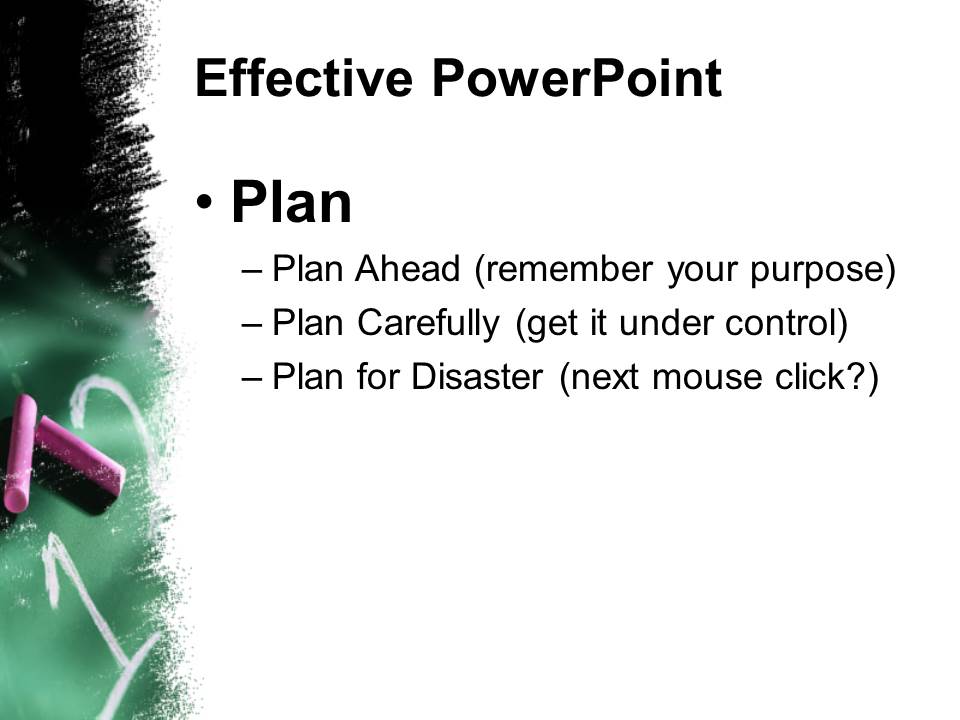 Effective PowerPoint

• Plan

– Plan Ahead (remember your purpose)
– Plan Carefully (get it under control)
– Plan for Disaster (next mouse click?)